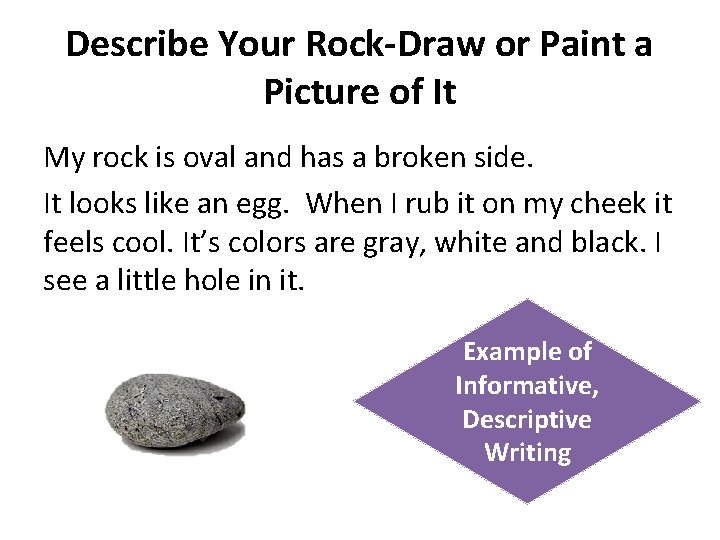 Describe Your Rock-Draw or Paint a Picture of It

My rock is oval and has a broken side.

It looks like an egg. When I rub it on my cheek it feels cool. It's colors are gray, white and black. I see a little hole in it.

Example of Informative, Descriptive Writing